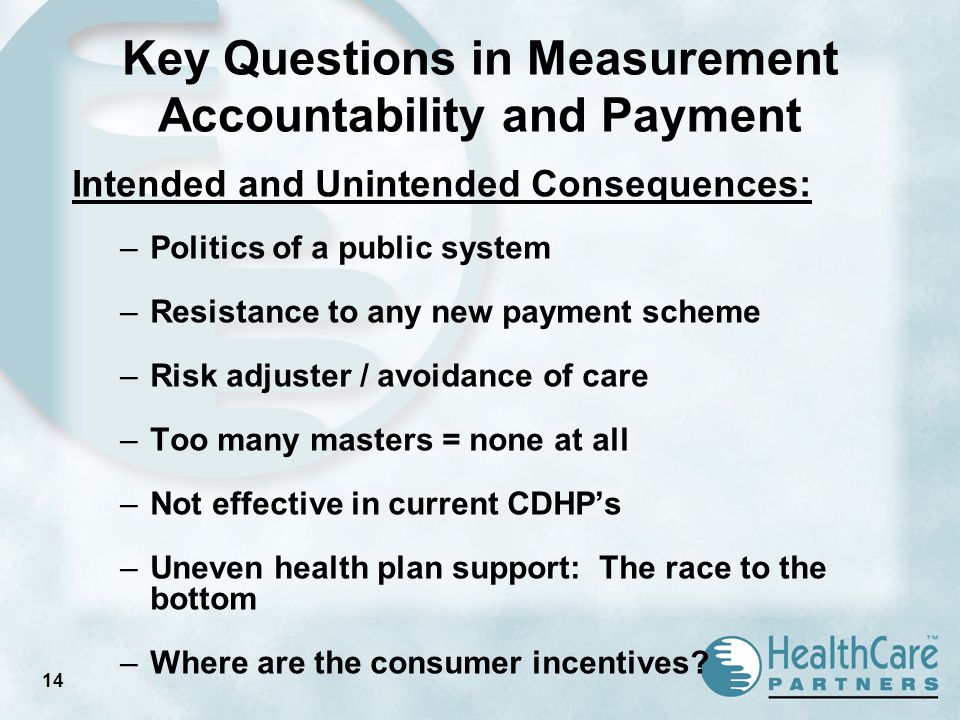 Key Questions in Measurement Accountability and Payment

Intended and Unintended Consequences:

– Politics of a public system

– Resistance to any new payment scheme

– Risk adjuster / avoidance of care

– Too many masters = none at all

– Not effective in current CDHP's

– Uneven health plan support: The race to the bottom

– Where are the consumer incentives?

14

HealthCare™ PARTNERS